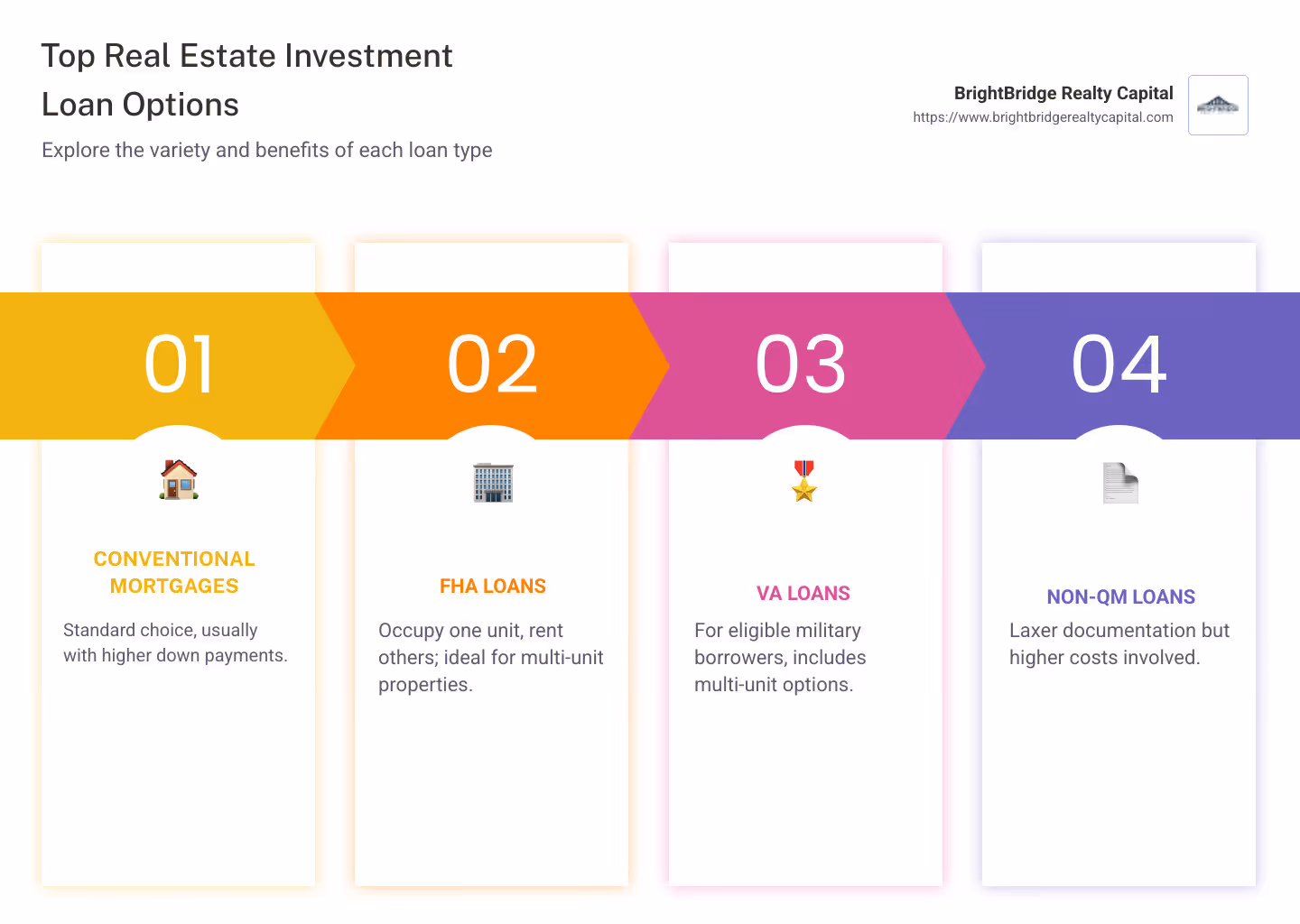 Top Real Estate Investment Loan Options

Explore the variety and benefits of each loan type

BrightBridge Realty Capital
https://www.brightbridgerealtycapital.com

01

CONVENTIONAL MORTGAGES

Standard choice, usually with higher down payments.

02

FHA LOANS

Occupy one unit, rent others; ideal for multi-unit properties.

03

VA LOANS

For eligible military borrowers, includes multi-unit options.

04

NON-QM LOANS

Laxer documentation but higher costs involved.